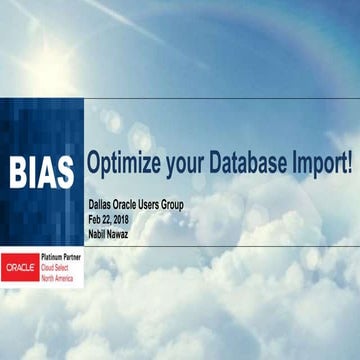 BIAS

Optimize your Database Import!

Dallas Oracle Users Group
Feb 22, 2018
Nabil Nawaz

ORACLE
Platinum Partner
Cloud Select
North America